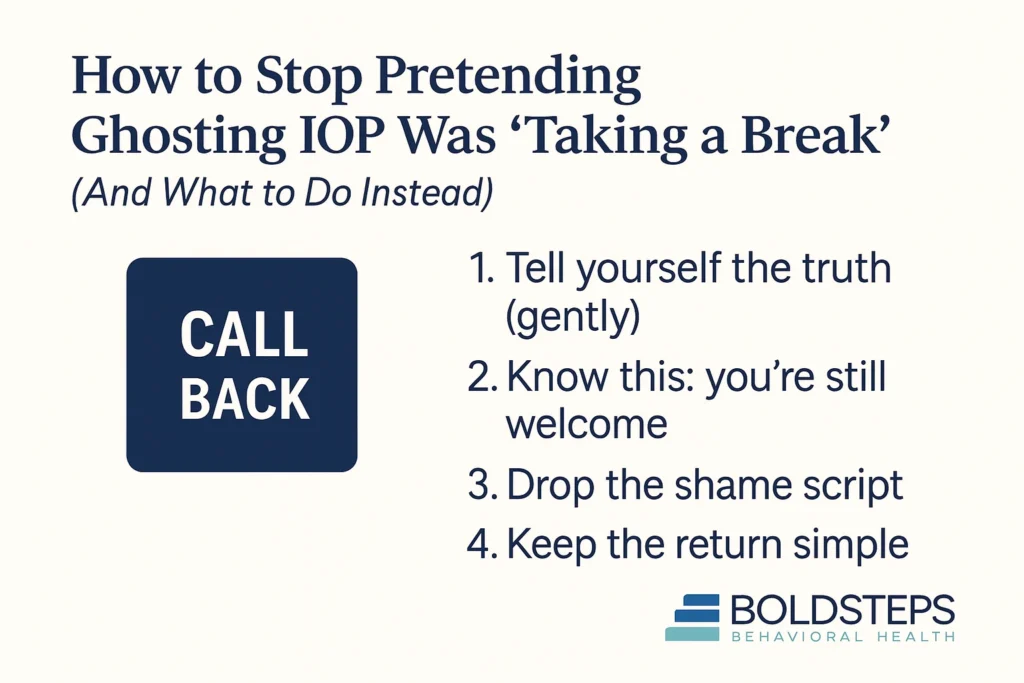 How to Stop Pretending Ghosting IOP Was ‘Taking a Break’

(And What to Do Instead)

CALL BACK

1. Tell yourself the truth (gently)
2. Know this: you’re still welcome
3. Drop the shame script
4. Keep the return simple

BOLDSTEPS
BEHAVIORAL HEALTH